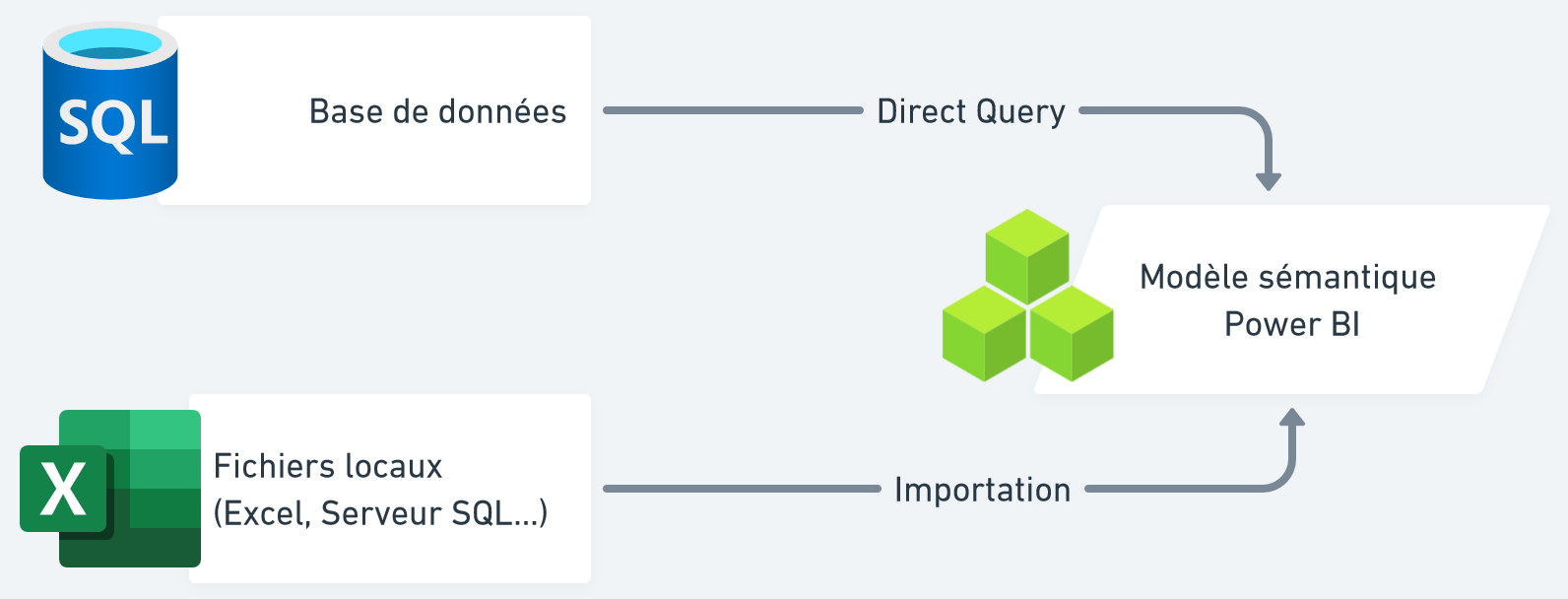 SQL

Base de données

Direct Query

Modèle sémantique
Power BI

X

Fichiers locaux
(Excel, Serveur SQL...)

Importation